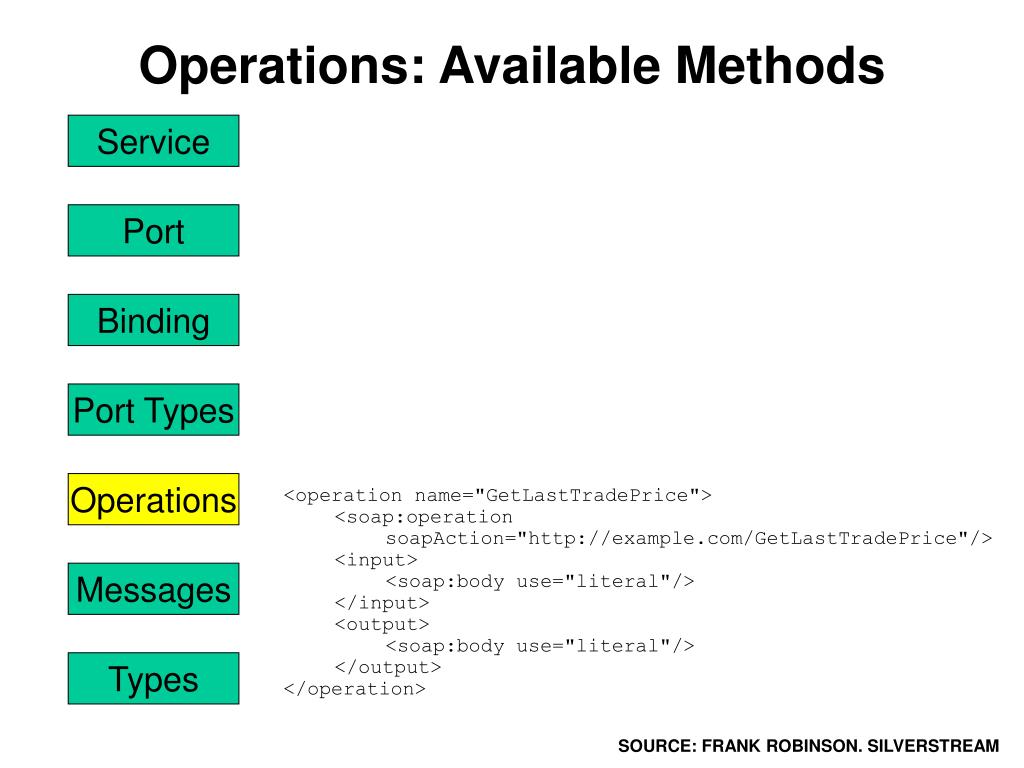 Operations: Available Methods

Service

Port

Binding

Port Types

Operations

Messages

Types

<operation name="GetLastTradePrice">
    <soap:operation
        soapAction="http://example.com/GetLastTradePrice"/>
    <input>
        <soap:body use="literal"/>
    </input>
    <output>
        <soap:body use="literal"/>
    </output>
</operation>

SOURCE: FRANK ROBINSON. SILVERSTREAM